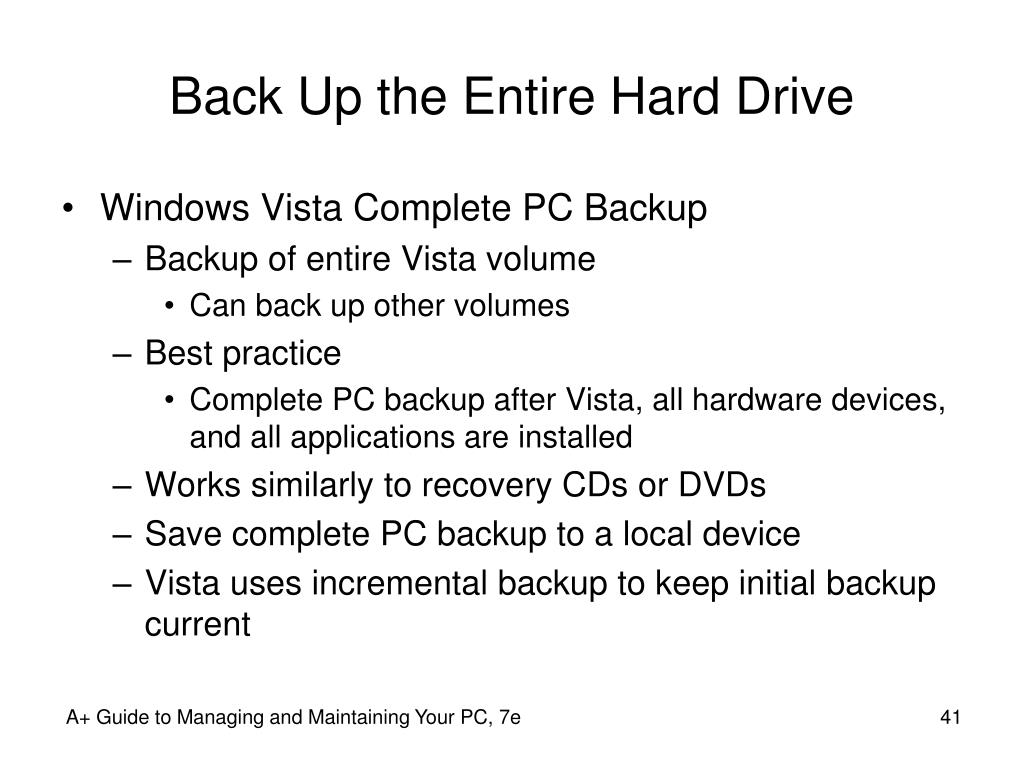 Back Up the Entire Hard Drive

• Windows Vista Complete PC Backup
– Backup of entire Vista volume
• Can back up other volumes
– Best practice
• Complete PC backup after Vista, all hardware devices, and all applications are installed
– Works similarly to recovery CDs or DVDs
– Save complete PC backup to a local device
– Vista uses incremental backup to keep initial backup current

A+ Guide to Managing and Maintaining Your PC, 7e

41